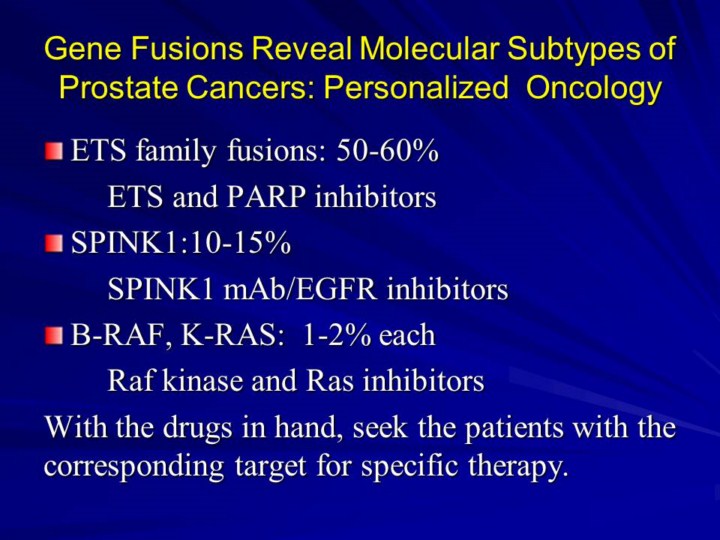 Gene Fusions Reveal Molecular Subtypes of Prostate Cancers: Personalized Oncology

ETS family fusions: 50-60%
ETS and PARP inhibitors

SPINK1:10-15%
SPINK1 mAb/EGFR inhibitors

B-RAF, K-RAS: 1-2% each
Raf kinase and Ras inhibitors

With the drugs in hand, seek the patients with the corresponding target for specific therapy.